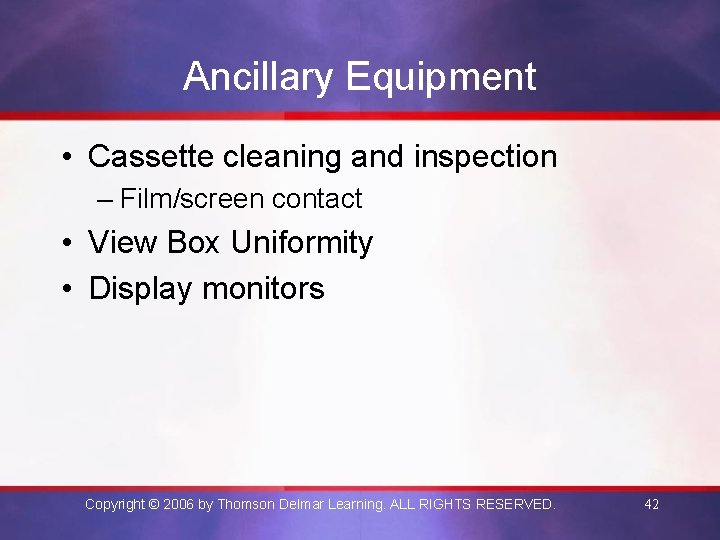 Ancillary Equipment

• Cassette cleaning and inspection
– Film/screen contact
• View Box Uniformity
• Display monitors

Copyright © 2006 by Thomson Delmar Learning. ALL RIGHTS RESERVED.

42